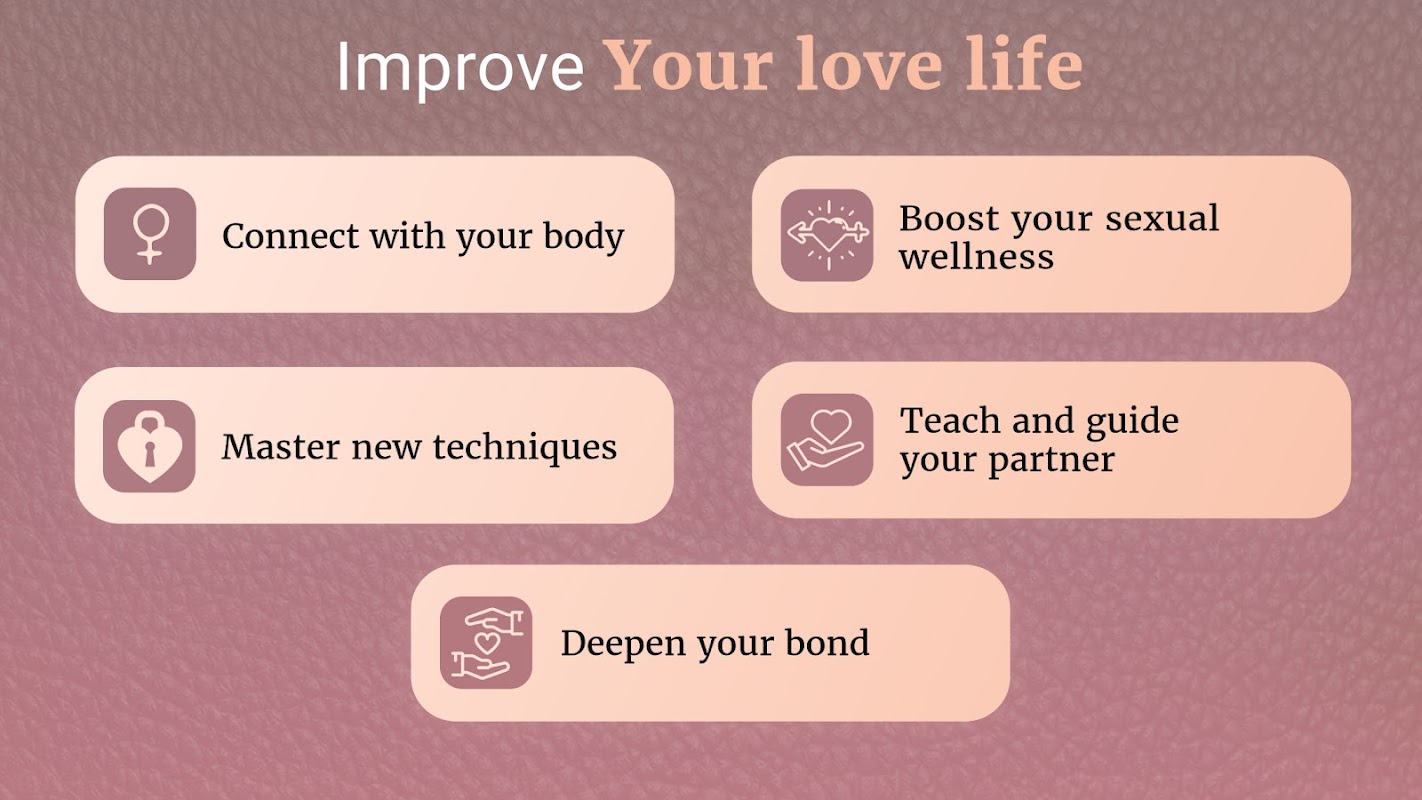 Improve Your love life

Connect with your body

Boost your sexual wellness

Master new techniques

Teach and guide your partner

Deepen your bond